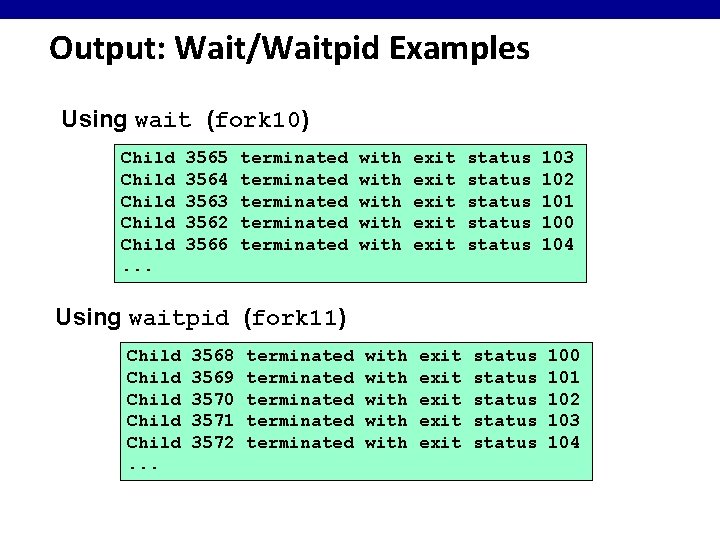 Output: Wait/Waitpid Examples

Using wait (fork10)

Child 3565 terminated with exit status 103
Child 3564 terminated with exit status 102
Child 3563 terminated with exit status 101
Child 3562 terminated with exit status 100
Child 3566 terminated with exit status 104
...

Using waitpid (fork11)

Child 3568 terminated with exit status 100
Child 3569 terminated with exit status 101
Child 3570 terminated with exit status 102
Child 3571 terminated with exit status 103
Child 3572 terminated with exit status 104
...